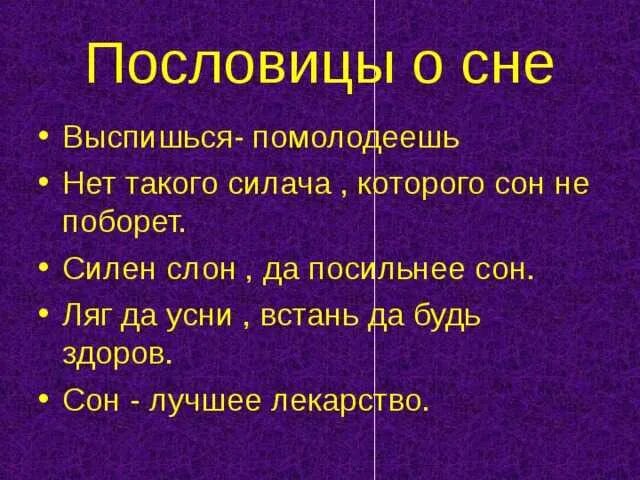 Пословицы о сне

• Выспишься- помолодеешь
• Нет такого силача , которого сон не поборет.
• Силен слон , да посильнее сон.
• Ляг да усни , встань да будь здоров.
• Сон - лучшее лекарство.